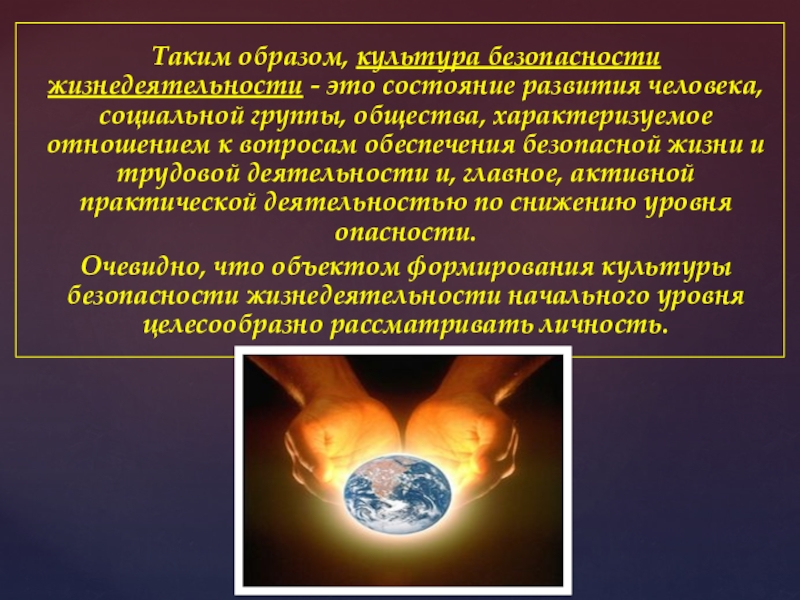 Таким образом, культура безопасности жизнедеятельности - это состояние развития человека, социальной группы, общества, характеризуемое отношением к вопросам обеспечения безопасной жизни и трудовой деятельности и, главное, активной практической деятельностью по снижению уровня опасности.

Очевидно, что объектом формирования культуры безопасности жизнедеятельности начального уровня целесообразно рассматривать личность.